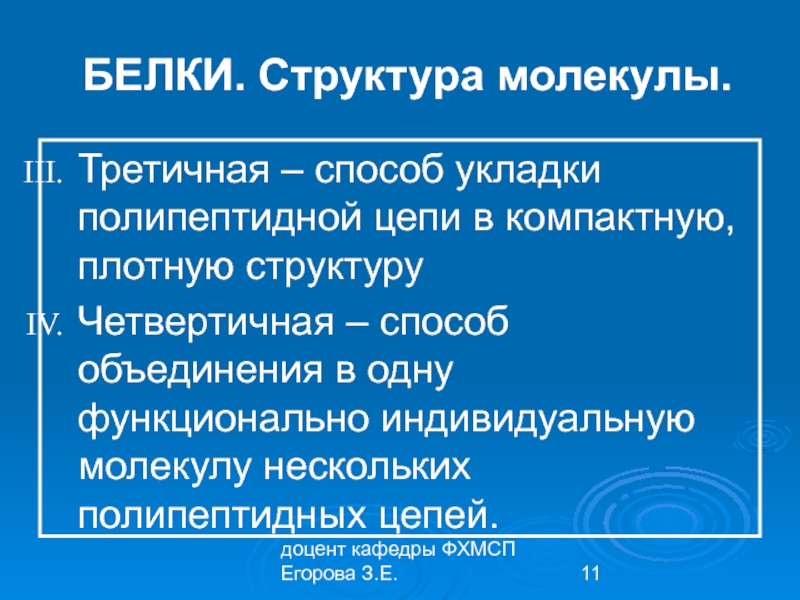 БЕЛКИ. Структура молекулы.

III. Третичная – способ укладки полипептидной цепи в компактную, плотную структуру

IV. Четвертичная – способ объединения в одну функционально индивидуальную молекулу нескольких полипептидных цепей.

доцент кафедры ФХМСП
Егорова З.Е.

11